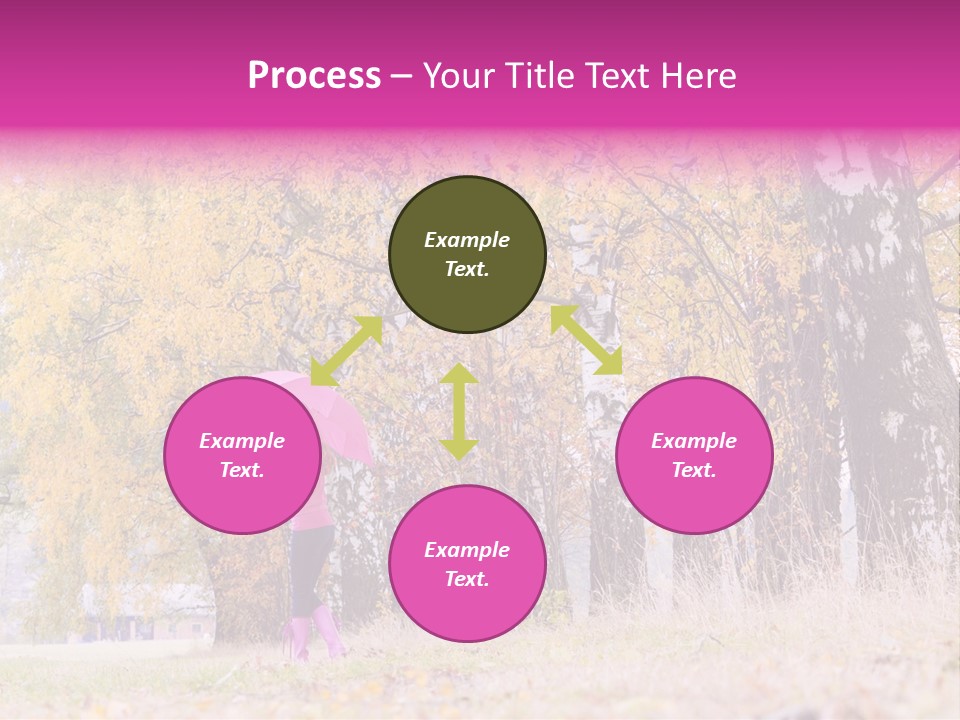 Process – Your Title Text Here

Example Text.

Example Text.

Example Text.

Example Text.